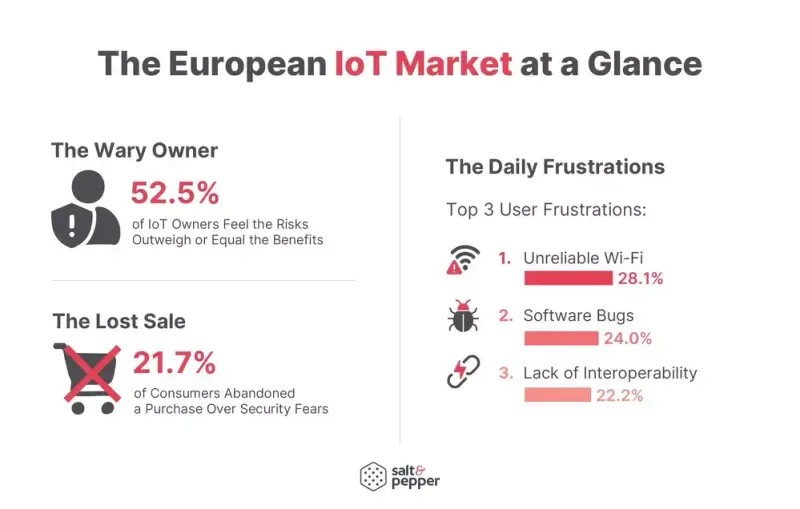 The European IoT Market at a Glance

The Wary Owner

52.5%
of IoT Owners Feel the Risks Outweigh or Equal the Benefits

The Lost Sale

21.7%
of Consumers Abandoned a Purchase Over Security Fears

The Daily Frustrations

Top 3 User Frustrations:

1. Unreliable Wi-Fi
28.1%

2. Software Bugs
24.0%

3. Lack of Interoperability
22.2%

salt & pepper